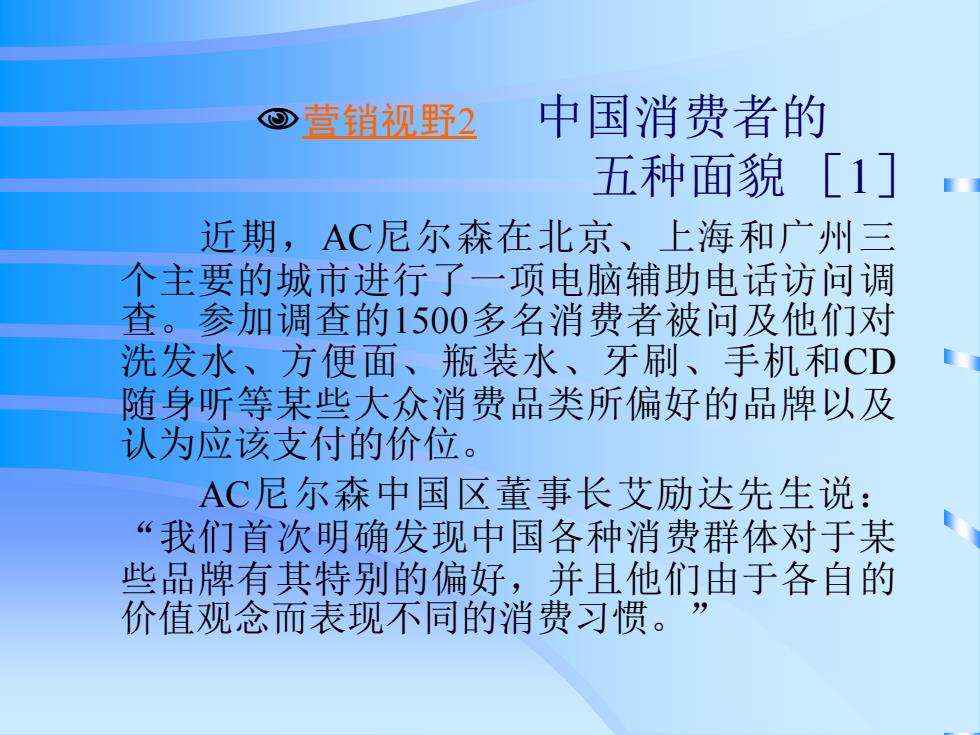 营销视野2 中国消费者的五种面貌［1］

近期，AC尼尔森在北京、上海和广州三个主要的城市进行了一项电脑辅助电话访问调查。参加调查的1500多名消费者被问及他们对洗发水、方便面、瓶装水、牙刷、手机和CD随身听等某些大众消费品类所偏好的品牌以及认为应该支付的价位。

AC尼尔森中国区董事长艾励达先生说：“我们首次明确发现中国各种消费群体对于某些品牌有其特别的偏好，并且他们由于各自的价值观念而表现不同的消费习惯。”